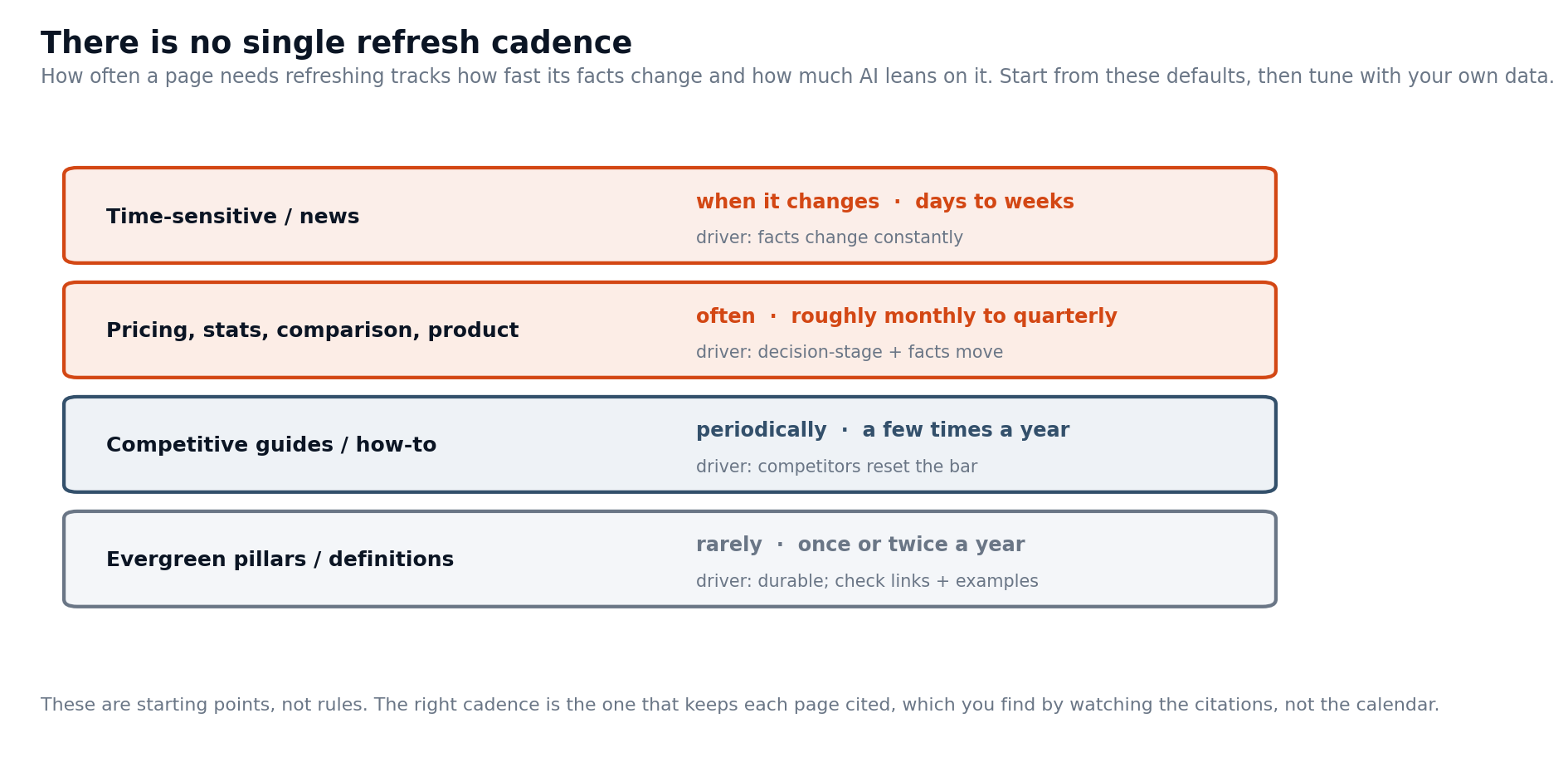 There is no single refresh cadence

How often a page needs refreshing tracks how fast its facts change and how much AI leans on it. Start from these defaults, then tune with your own data.

Time-sensitive / news

when it changes · days to weeks

driver: facts change constantly

Pricing, stats, comparison, product

often · roughly monthly to quarterly

driver: decision-stage + facts move

Competitive guides / how-to

periodically · a few times a year

driver: competitors reset the bar

Evergreen pillars / definitions

rarely · once or twice a year

driver: durable; check links + examples

These are starting points, not rules. The right cadence is the one that keeps each page cited, which you find by watching the citations, not the calendar.